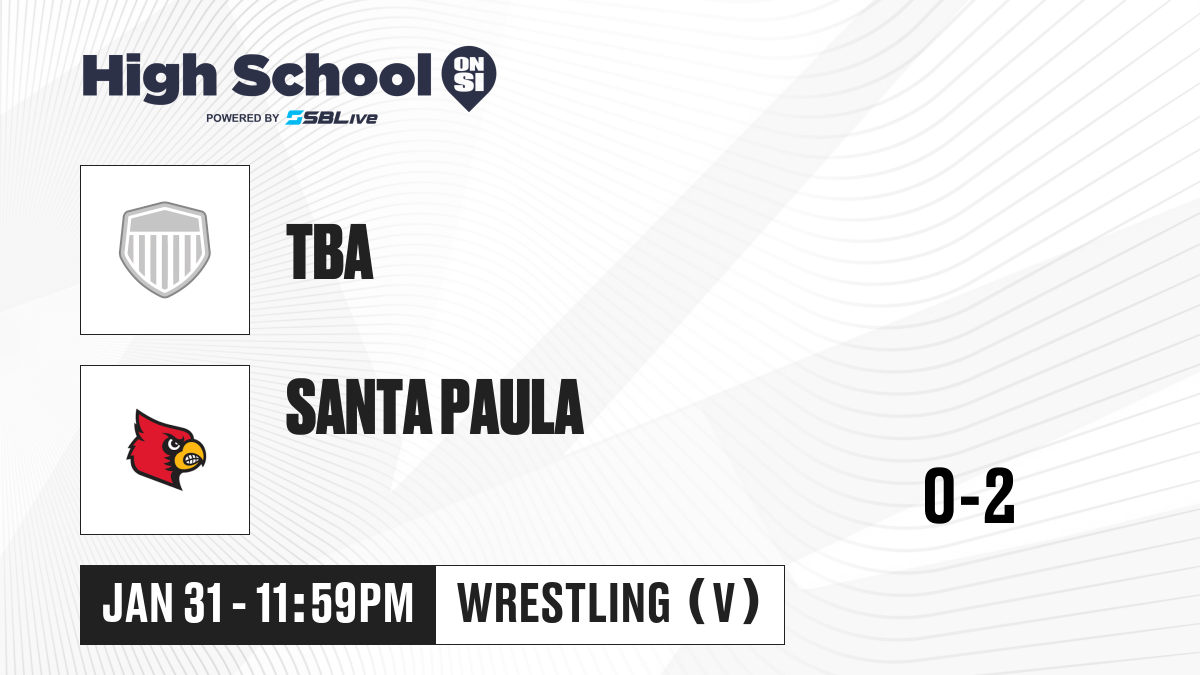 High School ON SI
POWERED BY SBLive

TBA

SANTA PAULA

0-2

JAN 31 - 11:59PM

WRESTLING (V)